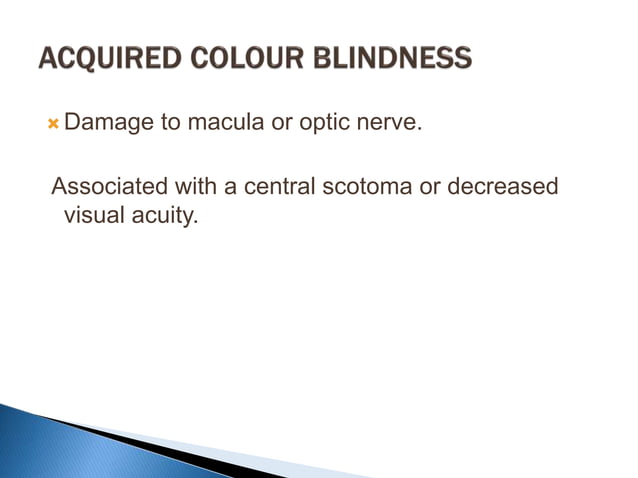 ACQUIRED COLOUR BLINDNESS

Damage to macula or optic nerve.

Associated with a central scotoma or decreased visual acuity.